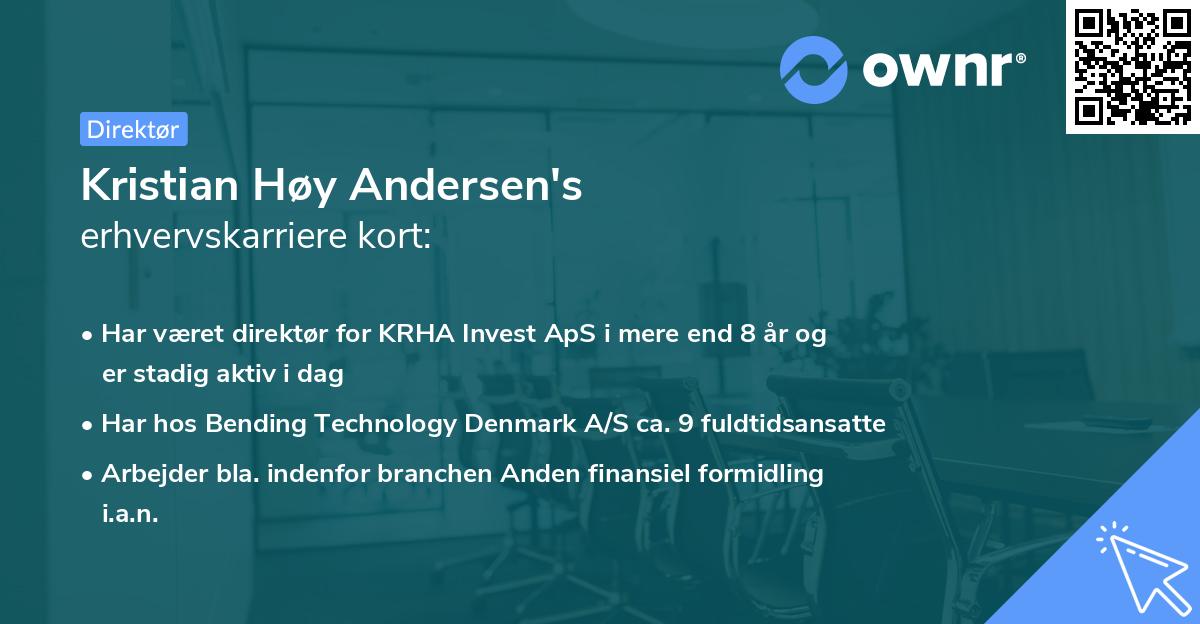 ownr®

Direktør

Kristian Høy Andersen's
erhvervskarriere kort:

• Har været direktør for KRHA Invest ApS i mere end 8 år og er stadig aktiv i dag

• Har hos Bending Technology Denmark A/S ca. 9 fuldtidsansatte

• Arbejder bla. indenfor branchen Anden finansiel formidling i.a.n.